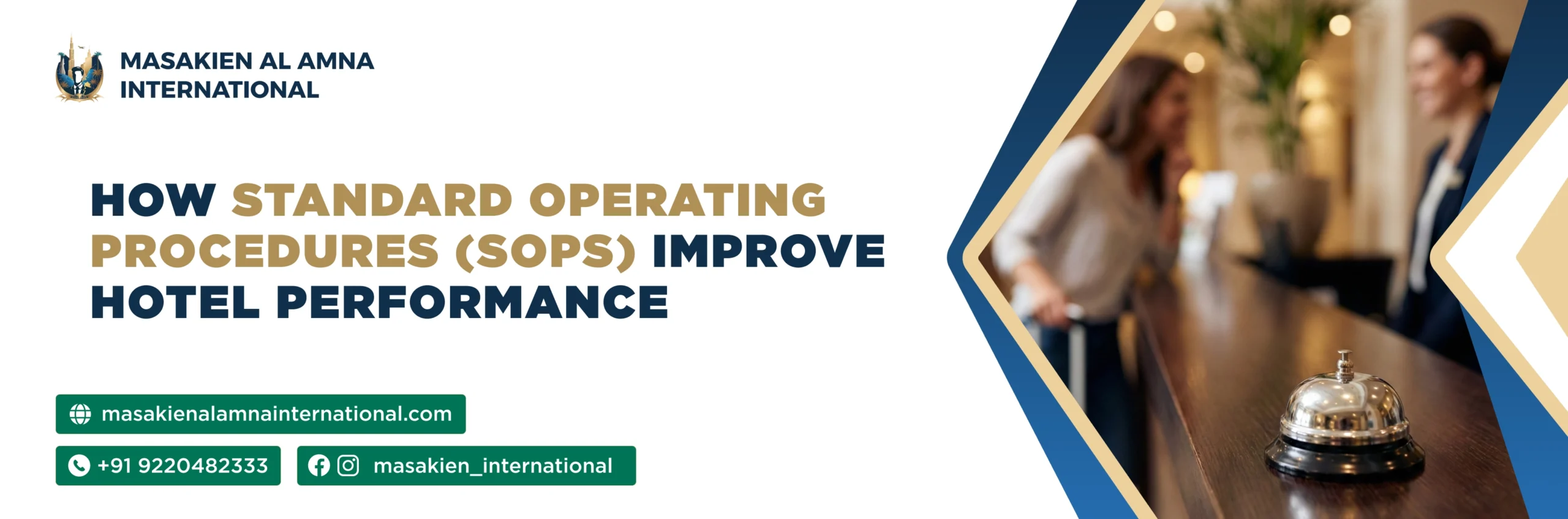 MASAKIEN AL AMNA INTERNATIONAL

HOW STANDARD OPERATING PROCEDURES (SOPS) IMPROVE HOTEL PERFORMANCE

masakienalamnainternational.com

+91 9220482333

masakien_international